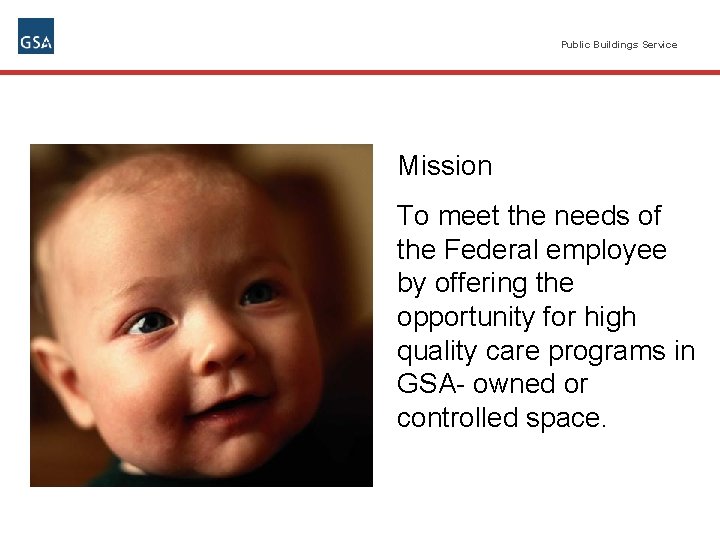 GSA

Public Buildings Service

Mission

To meet the needs of the Federal employee by offering the opportunity for high quality care programs in GSA- owned or controlled space.